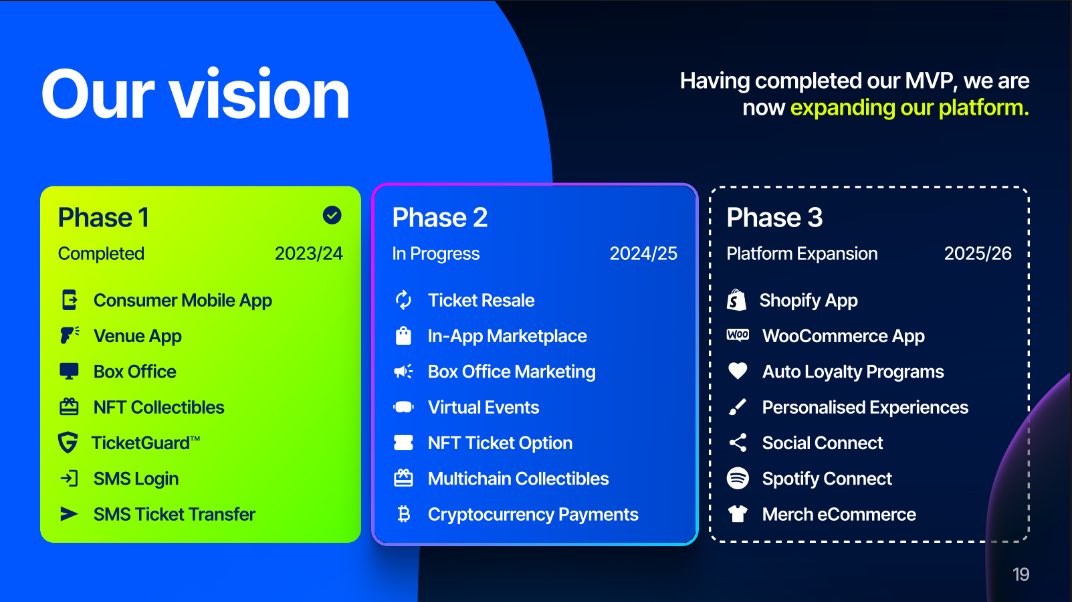 Our vision

Having completed our MVP, we are now expanding our platform.

Phase 1
Completed 2023/24
Consumer Mobile App
Venue App
Box Office
NFT Collectibles
TicketGuard™
SMS Login
SMS Ticket Transfer

Phase 2
In Progress 2024/25
Ticket Resale
In-App Marketplace
Box Office Marketing
Virtual Events
NFT Ticket Option
Multichain Collectibles
Cryptocurrency Payments

Phase 3
Platform Expansion 2025/26
Shopify App
WooCommerce App
Auto Loyalty Programs
Personalised Experiences
Social Connect
Spotify Connect
Merch eCommerce

19